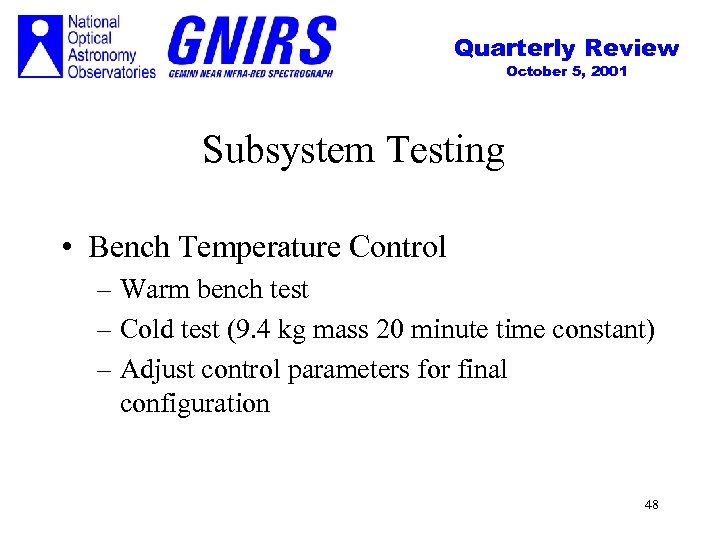 National Optical Astronomy Observatories

GNIRS
GEMINI NEAR INFRA-RED SPECTROGRAPH

Quarterly Review
October 5, 2001

Subsystem Testing

• Bench Temperature Control
– Warm bench test
– Cold test (9.4 kg mass 20 minute time constant)
– Adjust control parameters for final configuration

48